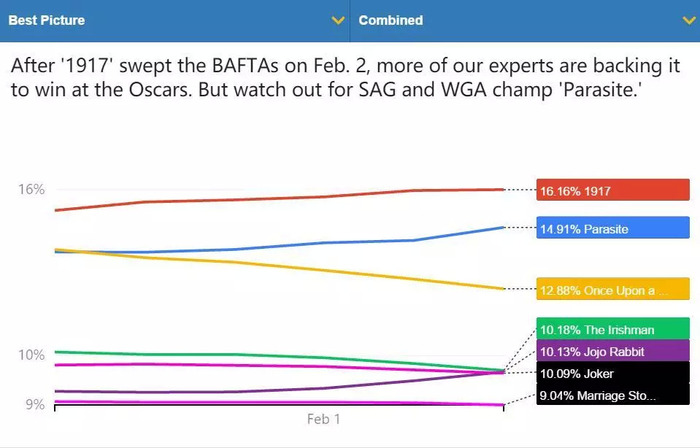 Best Picture
Combined

After '1917' swept the BAFTAs on Feb. 2, more of our experts are backing it to win at the Oscars. But watch out for SAG and WGA champ 'Parasite.'

16%
10%
9%
Feb 1

16.16% 1917
14.91% Parasite
12.88% Once Upon a ...
10.18% The Irishman
10.13% Jojo Rabbit
10.09% Joker
9.04% Marriage Sto...